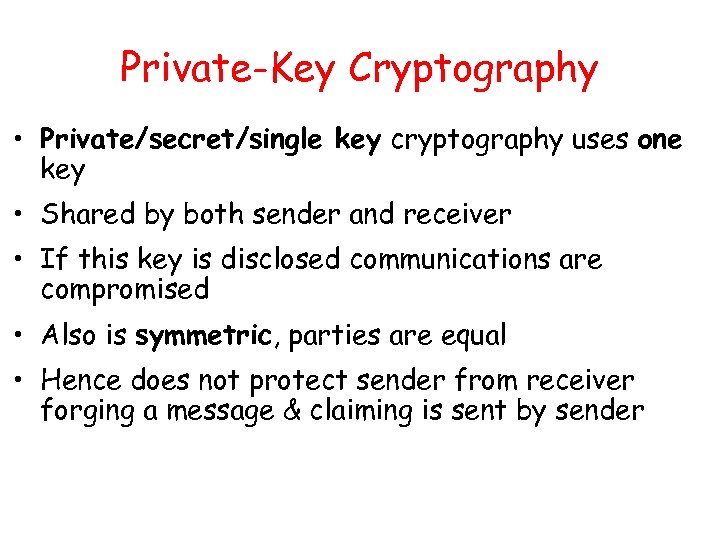 Private-Key Cryptography

• Private/secret/single key cryptography uses one key

• Shared by both sender and receiver

• If this key is disclosed communications are compromised

• Also is symmetric, parties are equal

• Hence does not protect sender from receiver forging a message & claiming is sent by sender